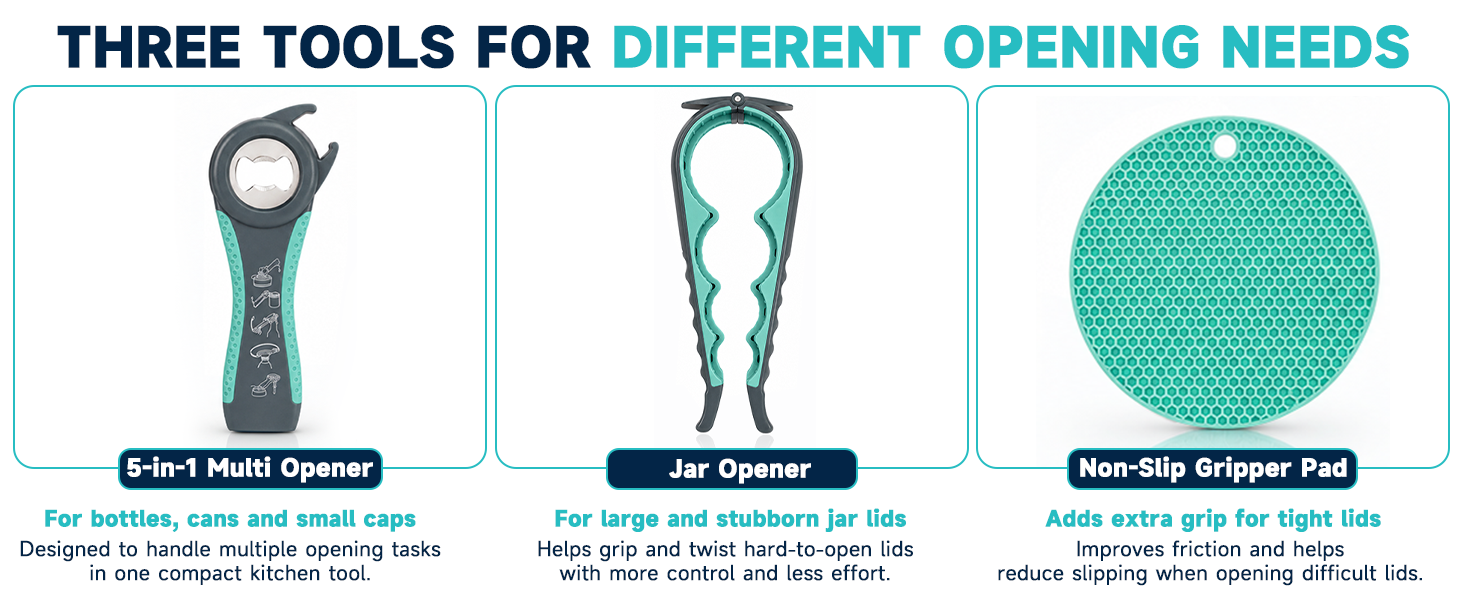 THREE TOOLS FOR DIFFERENT OPENING NEEDS

5-in-1 Multi Opener

For bottles, cans and small caps
Designed to handle multiple opening tasks in one compact kitchen tool.

Jar Opener

For large and stubborn jar lids
Helps grip and twist hard-to-open lids with more control and less effort.

Non-Slip Gripper Pad

Adds extra grip for tight lids
Improves friction and helps reduce slipping when opening difficult lids.